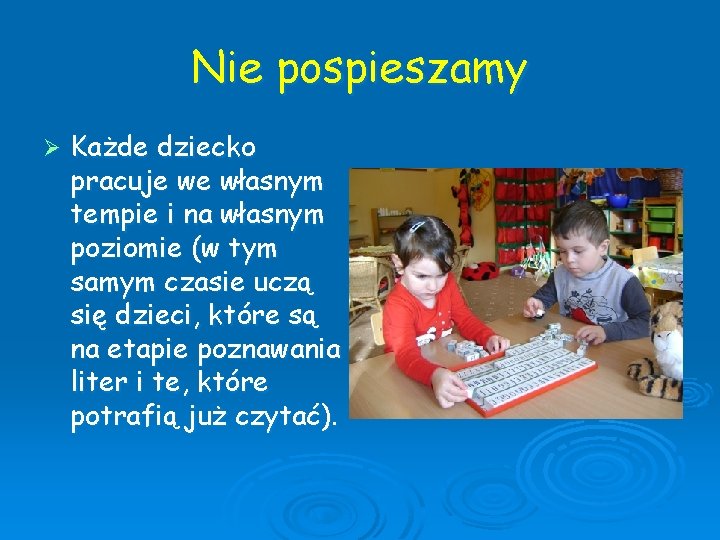 Nie pospieszamy

➢ Każde dziecko pracuje we własnym tempie i na własnym poziomie (w tym samym czasie uczą się dzieci, które są na etapie poznawania liter i te, które potrafią już czytać).